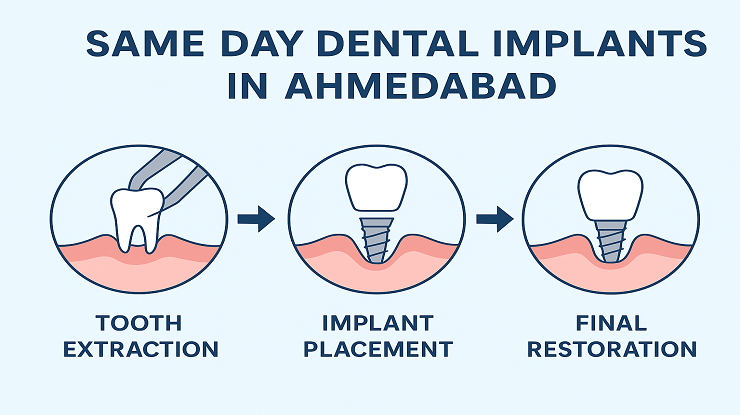 SAME DAY DENTAL IMPLANTS IN AHMEDABAD

TOOTH EXTRACTION

IMPLANT PLACEMENT

FINAL RESTORATION